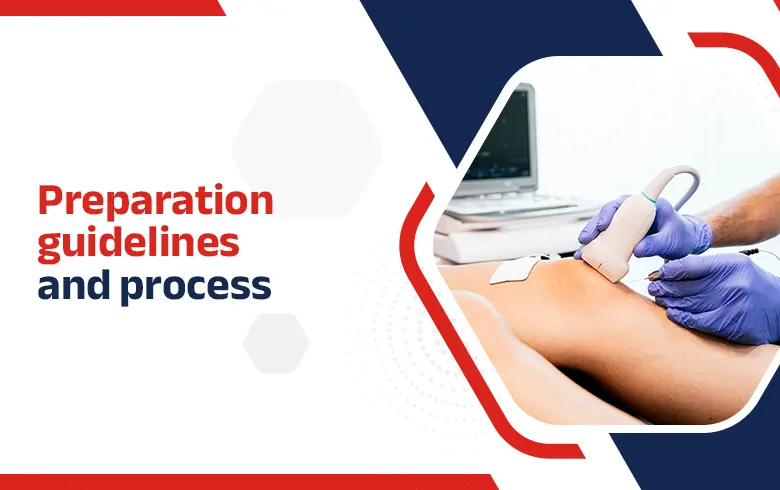 Preparation guidelines and process